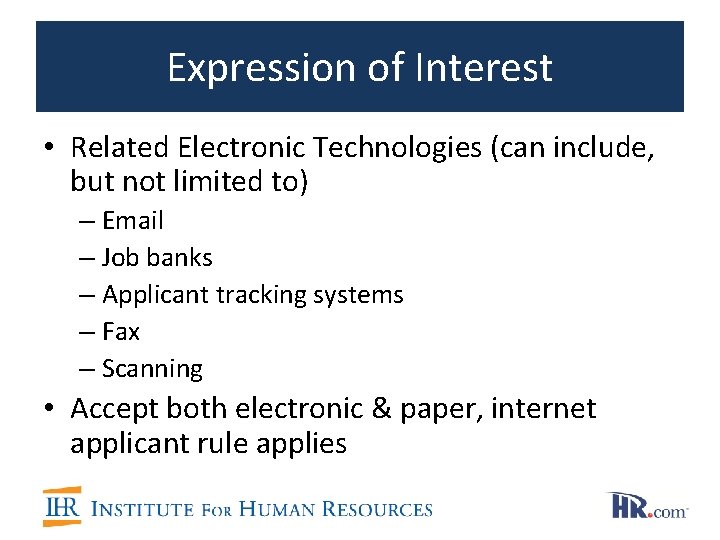 Expression of Interest

• Related Electronic Technologies (can include, but not limited to)
– Email
– Job banks
– Applicant tracking systems
– Fax
– Scanning

• Accept both electronic & paper, internet applicant rule applies

IHR INSTITUTE FOR HUMAN RESOURCES

HR.com